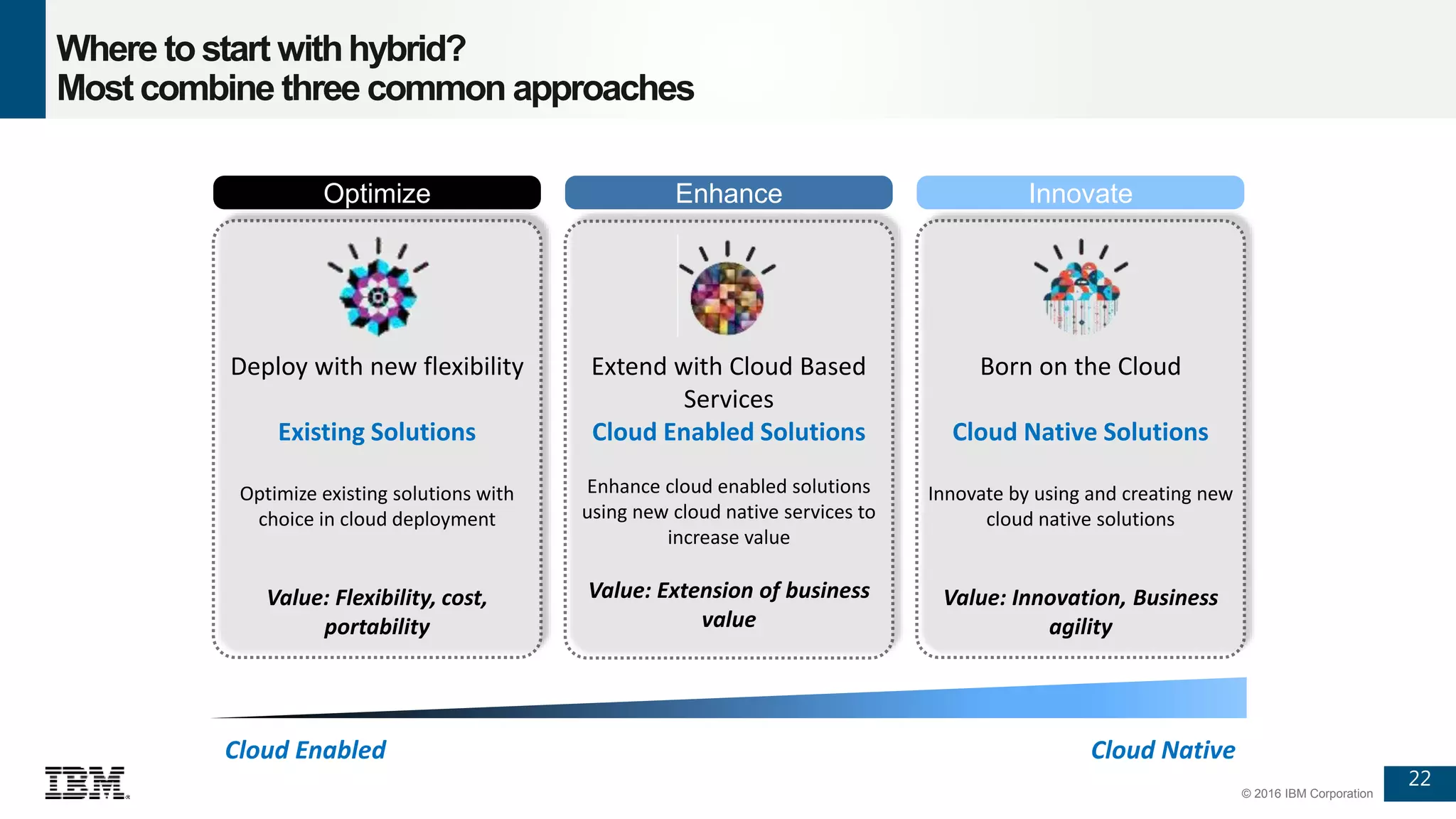 Where to start with hybrid?
Most combine three common approaches

Optimize

Deploy with new flexibility

Existing Solutions

Optimize existing solutions with choice in cloud deployment

Value: Flexibility, cost, portability

Enhance

Extend with Cloud Based Services

Cloud Enabled Solutions

Enhance cloud enabled solutions using new cloud native services to increase value

Value: Extension of business value

Innovate

Born on the Cloud

Cloud Native Solutions

Innovate by using and creating new cloud native solutions

Value: Innovation, Business agility

Cloud Enabled

Cloud Native

IBM

© 2016 IBM Corporation

22